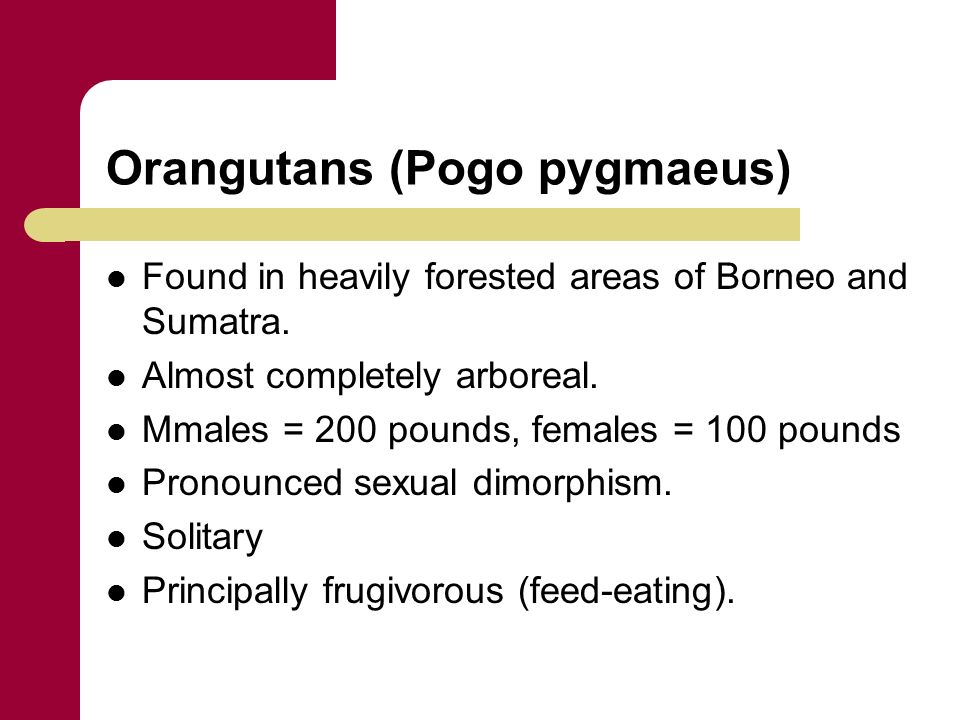 Orangutans (Pogo pygmaeus)

- Found in heavily forested areas of Borneo and Sumatra.
- Almost completely arboreal.
- Mmales = 200 pounds, females = 100 pounds
- Pronounced sexual dimorphism.
- Solitary
- Principally frugivorous (feed-eating).